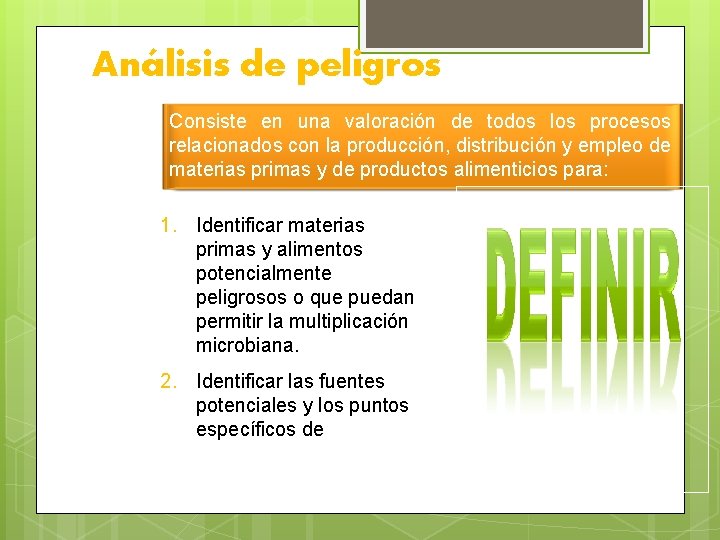 Análisis de peligros

Consiste en una valoración de todos los procesos relacionados con la producción, distribución y empleo de materias primas y de productos alimenticios para:

1. Identificar materias primas y alimentos potencialmente peligrosos o que puedan permitir la multiplicación microbiana.

2. Identificar las fuentes potenciales y los puntos específicos de

DEFINIR